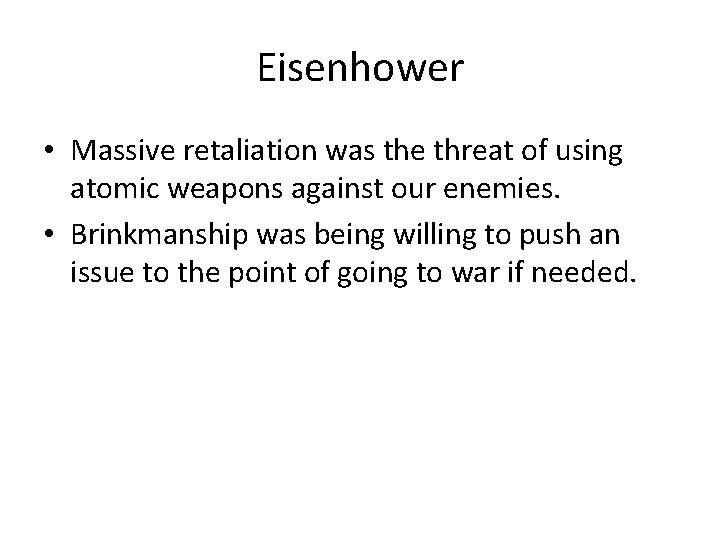 Eisenhower

• Massive retaliation was the threat of using atomic weapons against our enemies.
• Brinkmanship was being willing to push an issue to the point of going to war if needed.